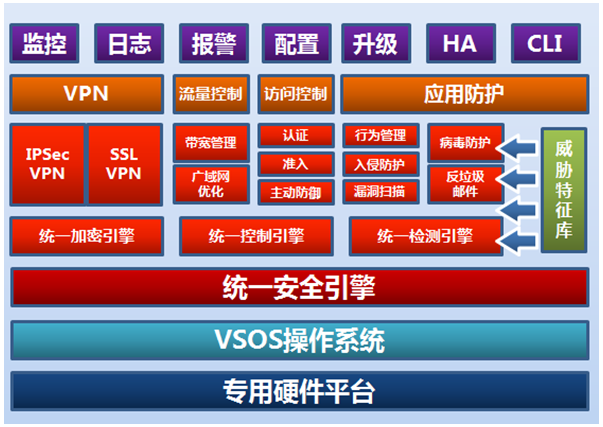 监控 日志 报警 配置 升级 HA CLI

VPN
流量控制
访问控制
应用防护

IPSec VPN
SSL VPN
带宽管理
广域网优化
认证
准入
主动防御
行为管理
入侵防护
漏洞扫描
病毒防护
反垃圾邮件
威胁特征库

统一加密引擎
统一控制引擎
统一检测引擎

统一安全引擎

VSOS操作系统

专用硬件平台